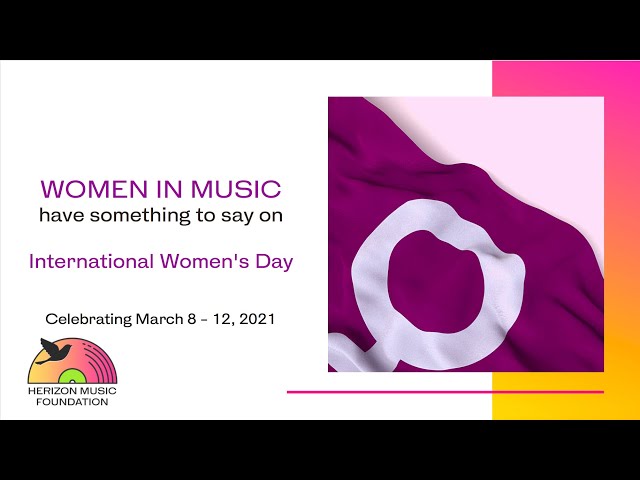 WOMEN IN MUSIC
have something to say on

International Women's Day

Celebrating March 8 - 12, 2021

HERIZON MUSIC
FOUNDATION